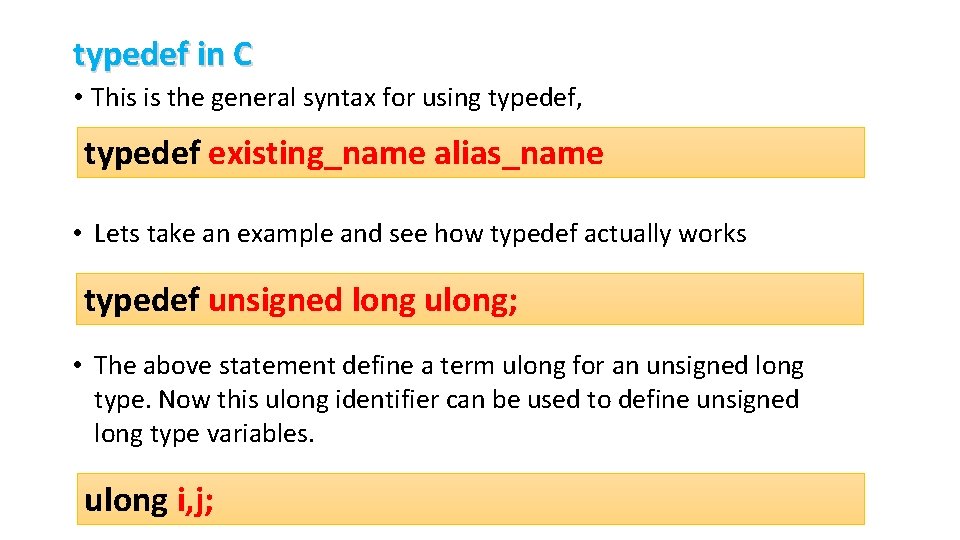 typedef in C

• This is the general syntax for using typedef,

typedef existing_name alias_name

• Lets take an example and see how typedef actually works

typedef unsigned long ulong;

• The above statement define a term ulong for an unsigned long type. Now this ulong identifier can be used to define unsigned long type variables.

ulong i,j;